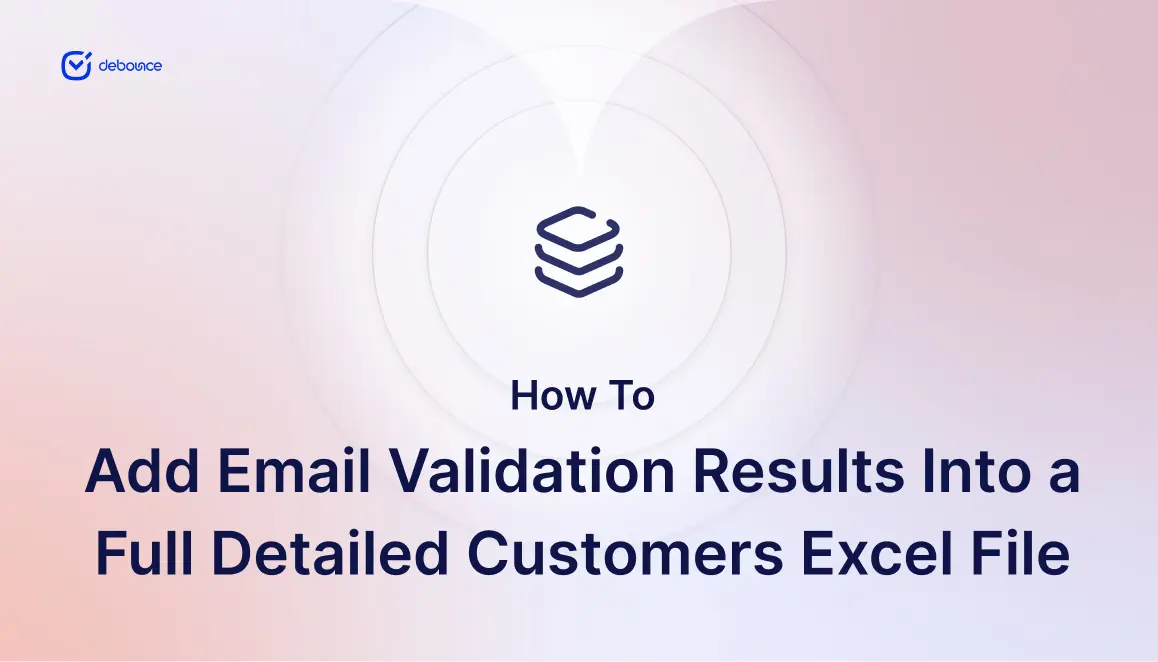 debounce

How To

Add Email Validation Results Into a Full Detailed Customers Excel File